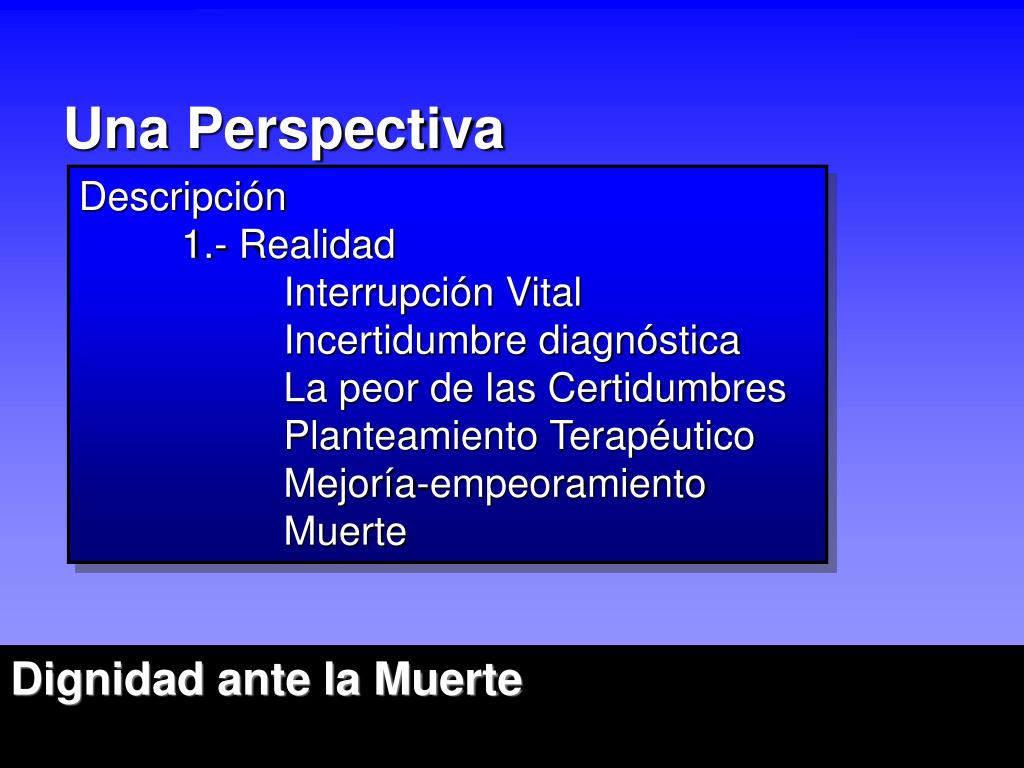 Una Perspectiva

Descripción

1.- Realidad

Interrupción Vital
Incertidumbre diagnóstica
La peor de las Certidumbres
Planteamiento Terapéutico
Mejoría-empeoramiento
Muerte

Dignidad ante la Muerte